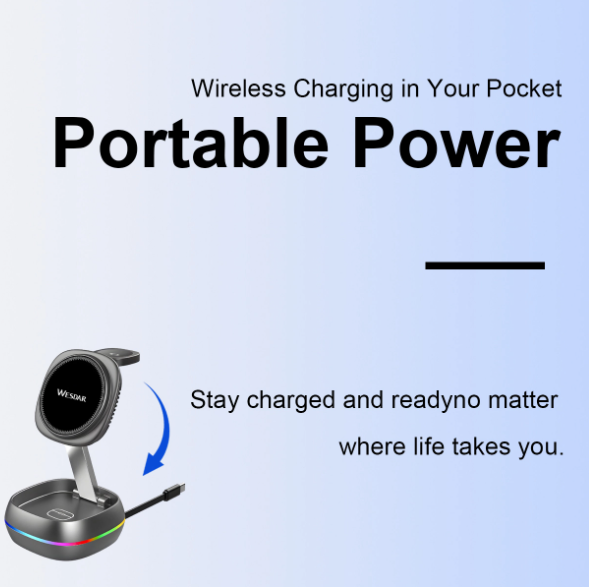 Wireless Charging in Your Pocket
Portable Power

WESDAR

Stay charged and readyno matter where life takes you.